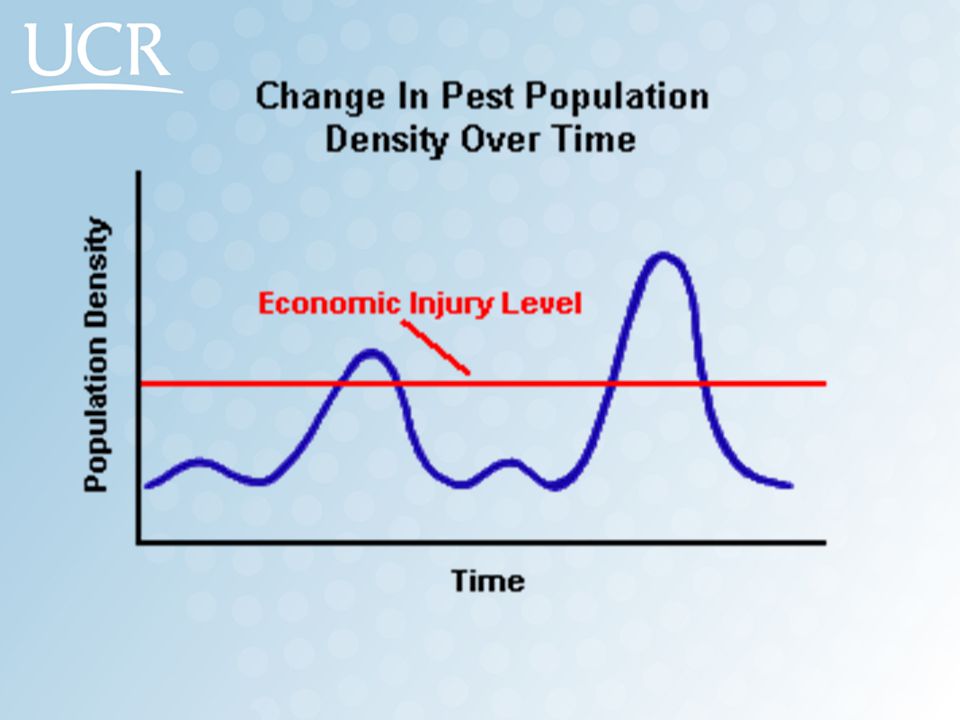 UCR

Change In Pest Population Density Over Time

Population Density

Economic Injury Level

Time